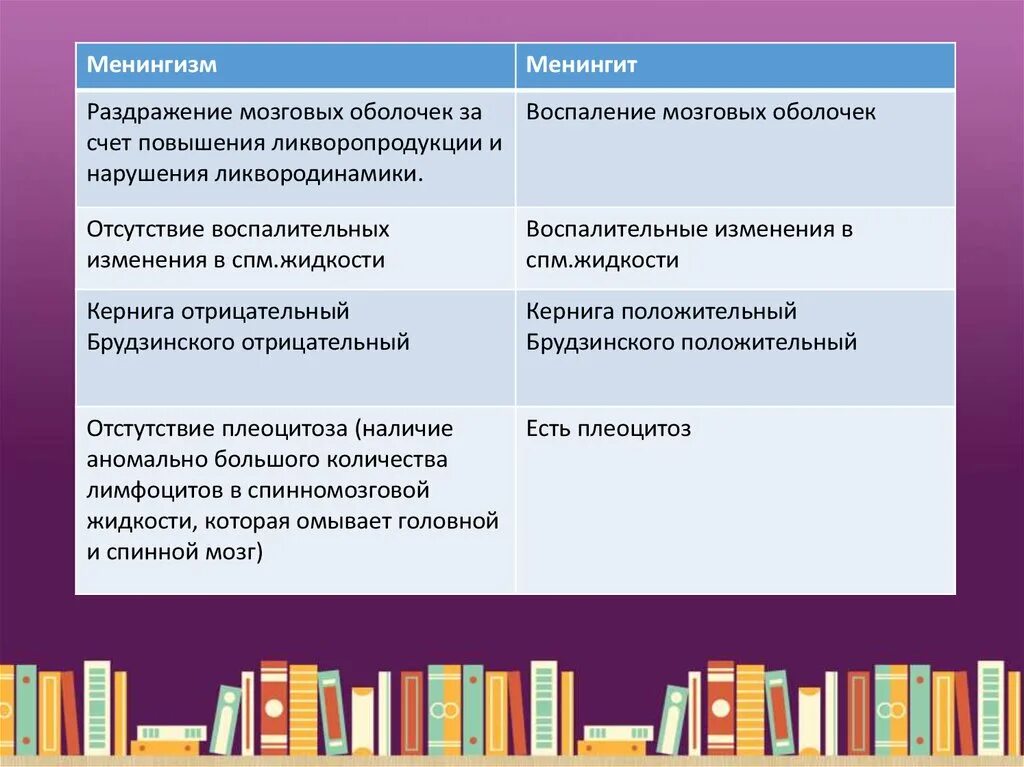 | Менингизм | Менингит |
|---|---|
| Раздражение мозговых оболочек за счет повышения ликворопродукции и нарушения ликвородинамики. | Воспаление мозговых оболочек |
| Отсутствие воспалительных изменения в спм.жидкости | Воспалительные изменения в спм.жидкости |
| Кернига отрицательный Брудзинского отрицательный | Кернига положительный Брудзинского положительный |
| Отстутствие плеоцитоза (наличие аномально большого количества лимфоцитов в спинномозговой жидкости, которая омывает головной и спинной мозг) | Есть плеоцитоз |